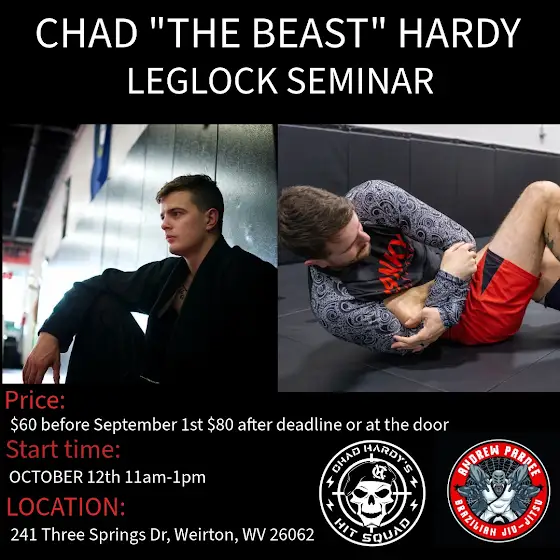 CHAD "THE BEAST" HARDY
LEGLOCK SEMINAR

Price:
$60 before September 1st $80 after deadline or at the door

Start time:
OCTOBER 12th 11am-1pm

LOCATION:
241 Three Springs Dr, Weirton, WV 26062

CHAD HARDY'S
HIT SQUAD

ANDREW PARDEE
BRAZILIAN JIU-JITSU